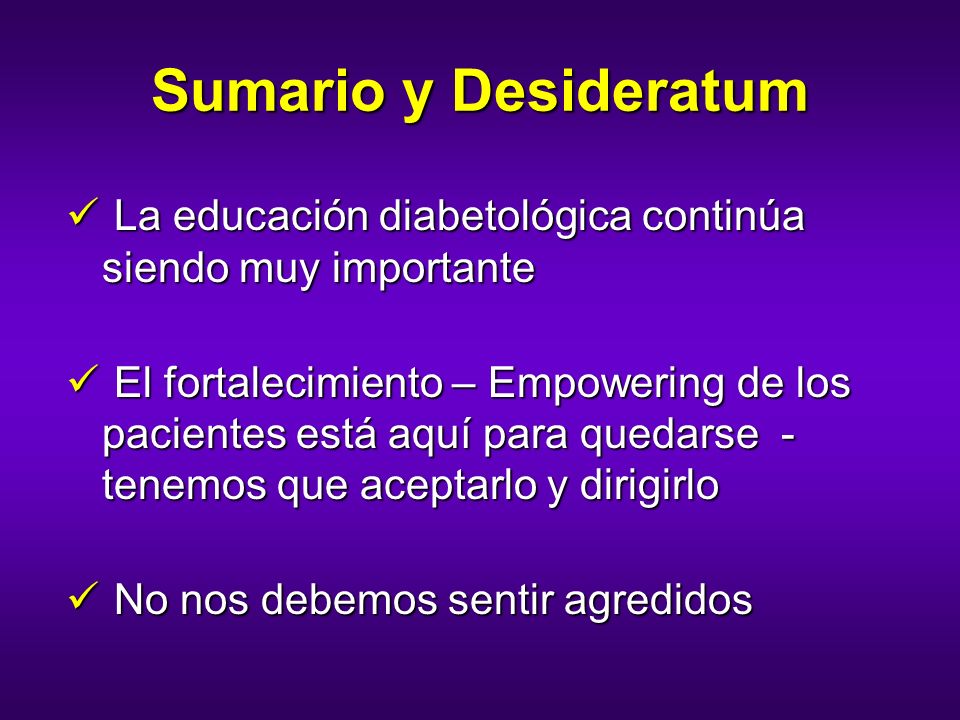 Sumario y Desideratum

✓ La educación diabetológica continúa siendo muy importante

✓ El fortalecimiento – Empowering de los pacientes está aquí para quedarse - tenemos que aceptarlo y dirigirlo

✓ No nos debemos sentir agredidos